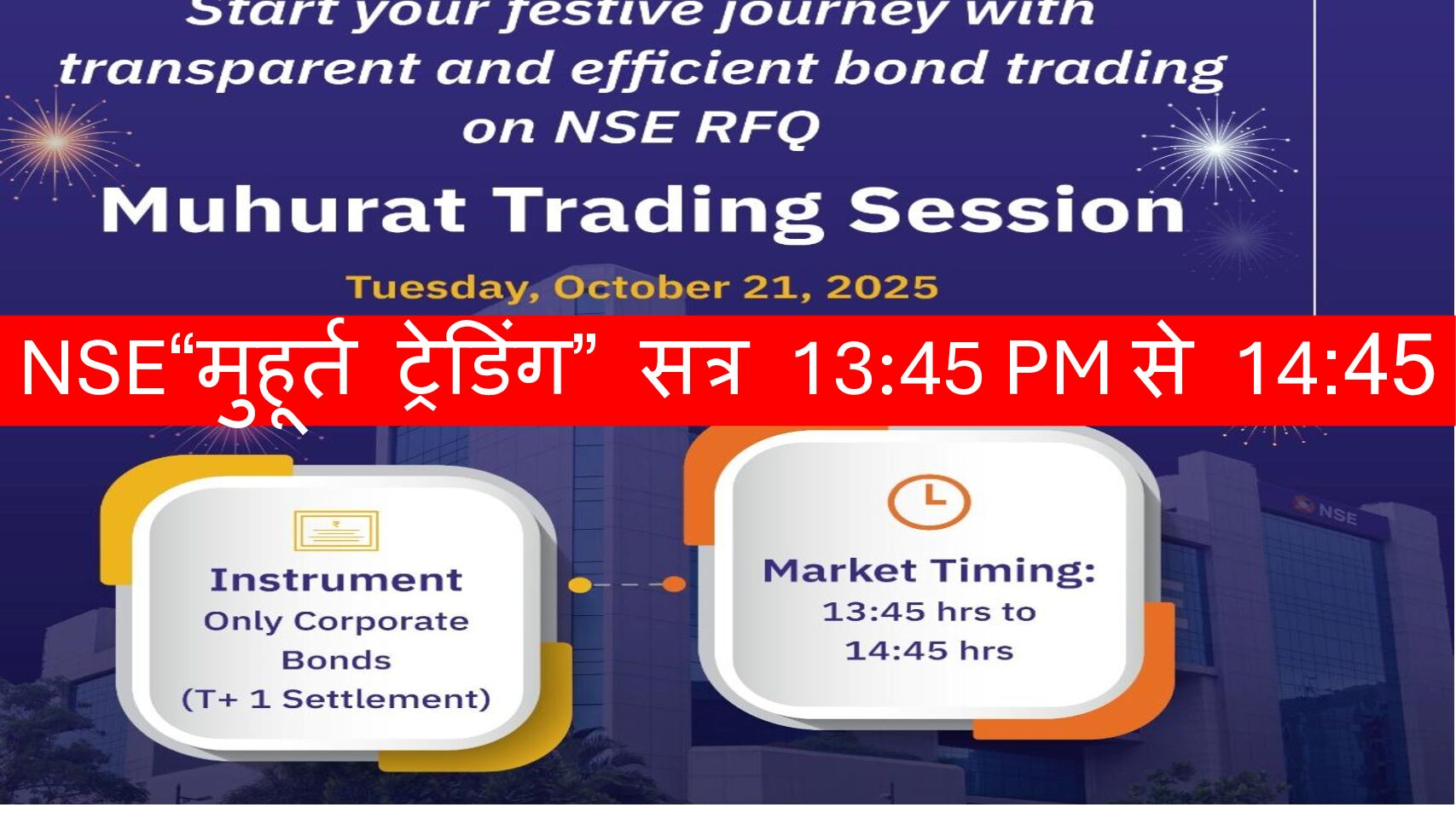 Start your festive journey with transparent and efficient bond trading on NSE RFQ

Muhurat Trading Session

Tuesday, October 21, 2025

NSE“मुहूर्त ट्रेडिंग” सत्र 13:45 PM से 14:45

Instrument
Only Corporate Bonds
(T+ 1 Settlement)

Market Timing:
13:45 hrs to
14:45 hrs

NSE